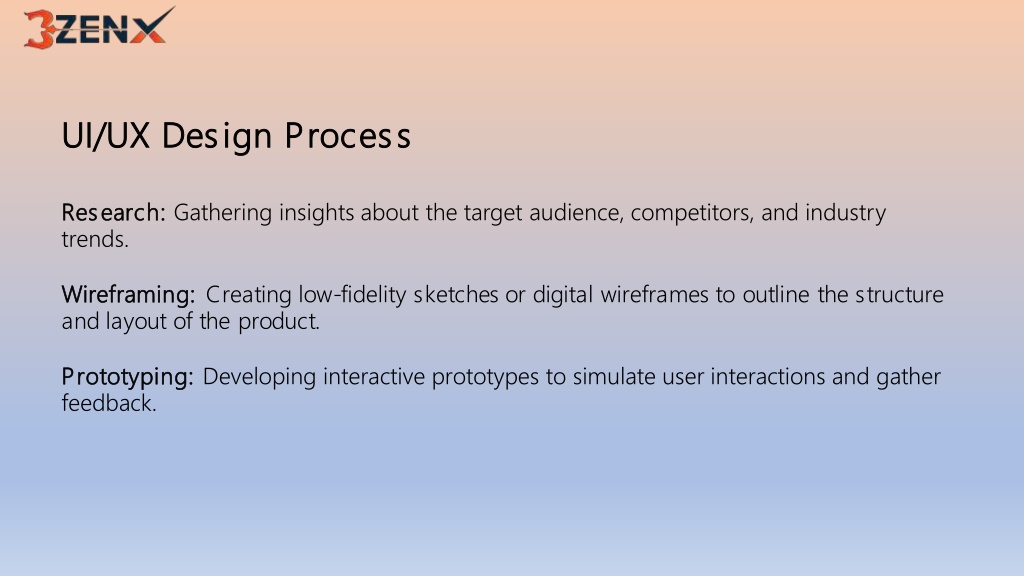 3ZENX

UI/UX Design Process

Research: Gathering insights about the target audience, competitors, and industry trends.

Wireframing: Creating low-fidelity sketches or digital wireframes to outline the structure and layout of the product.

Prototyping: Developing interactive prototypes to simulate user interactions and gather feedback.